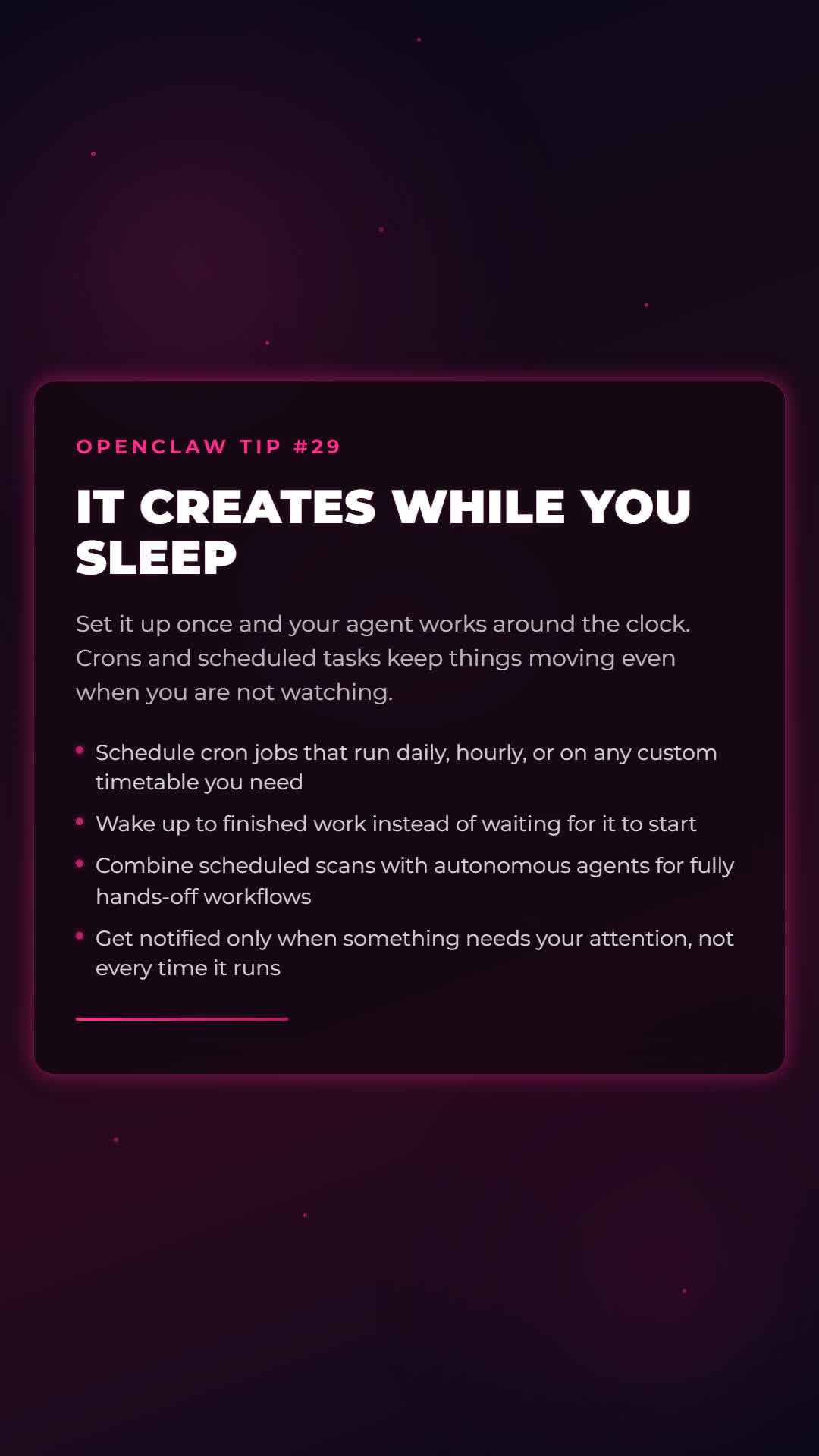 OPENCLAW TIP #29

IT CREATES WHILE YOU SLEEP

Set it up once and your agent works around the clock. Crons and scheduled tasks keep things moving even when you are not watching.

• Schedule cron jobs that run daily, hourly, or on any custom timetable you need
• Wake up to finished work instead of waiting for it to start
• Combine scheduled scans with autonomous agents for fully hands-off workflows
• Get notified only when something needs your attention, not every time it runs